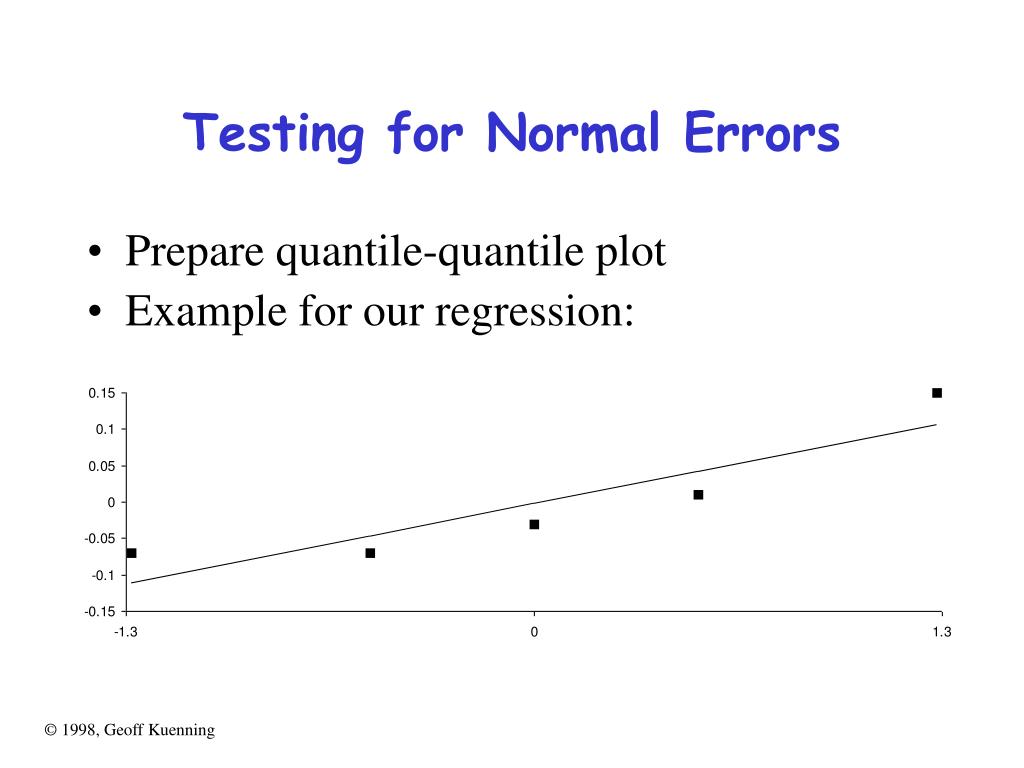 Testing for Normal Errors

• Prepare quantile-quantile plot
• Example for our regression:

0.15
0.1
0.05
0
-0.05
-0.1
-0.15

-1.3
0
1.3

© 1998, Geoff Kuenning